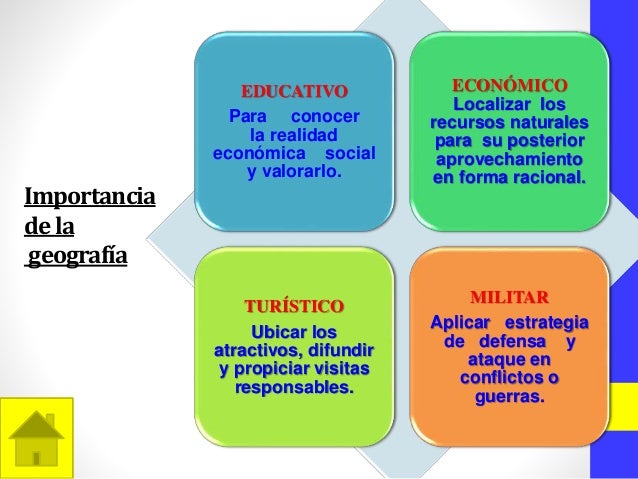 Importancia de la geografía

EDUCATIVO
Para conocer la realidad económica social y valorarlo.

ECONÓMICO
Localizar los recursos naturales para su posterior aprovechamiento en forma racional.

TURÍSTICO
Ubicar los atractivos, difundir y propiciar visitas responsables.

MILITAR
Aplicar estrategia de defensa y ataque en conflictos o guerras.